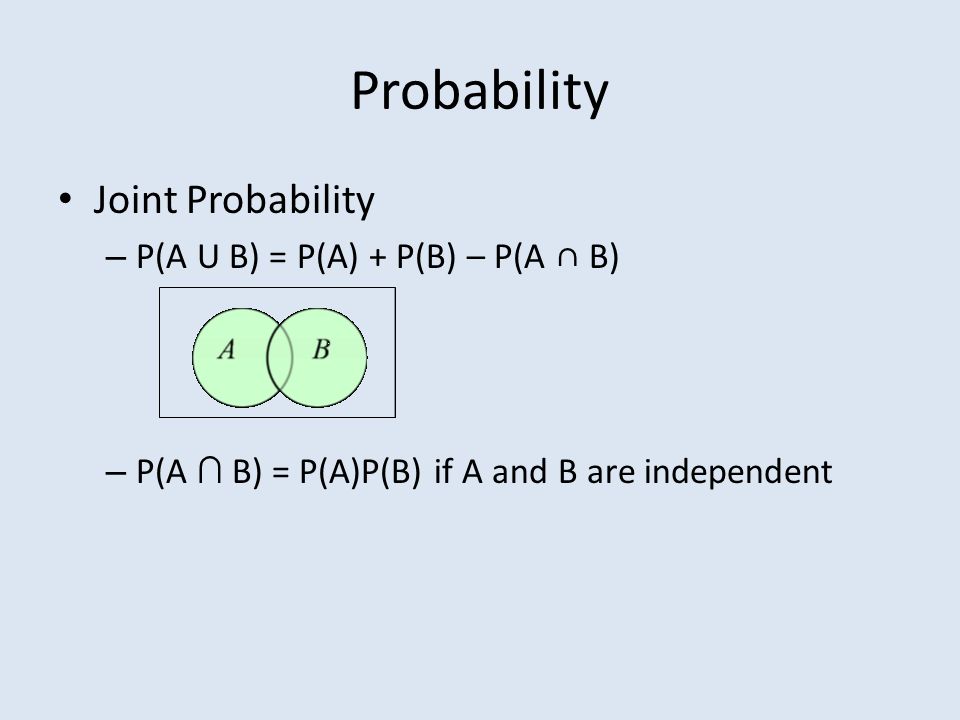 Probability

• Joint Probability

– $P(A \cup B) = P(A) + P(B) - P(A \cap B)$

A B

– $P(A \cap B) = P(A)P(B)$ if A and B are independent